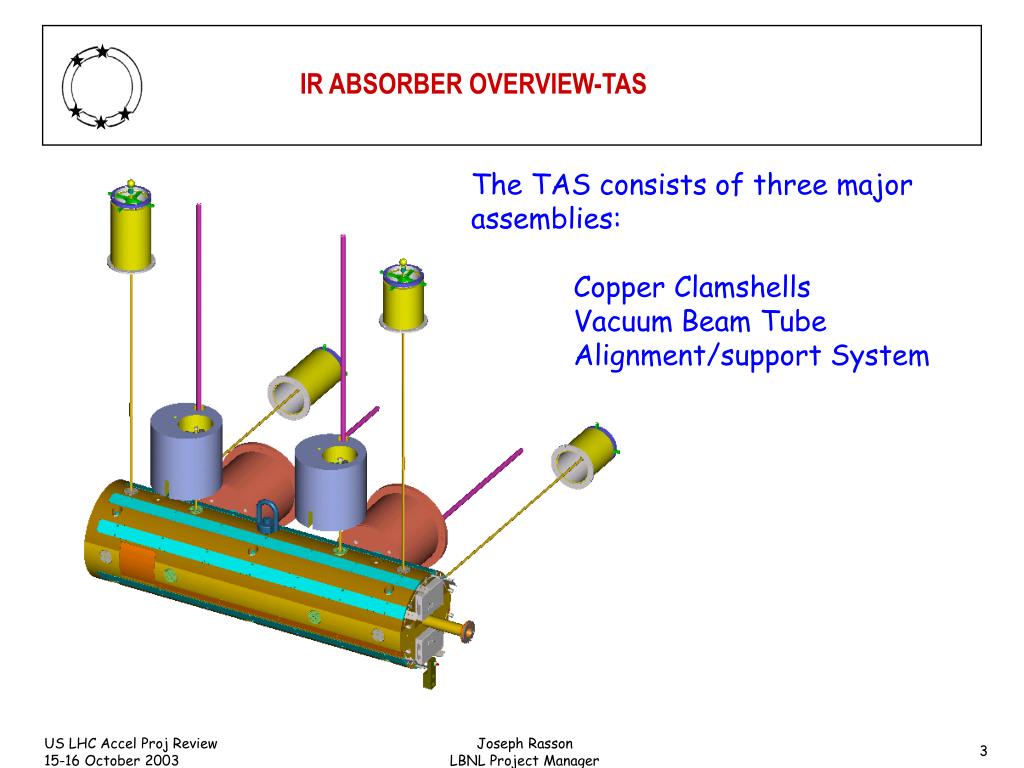 IR ABSORBER OVERVIEW-TAS

The TAS consists of three major assemblies:

Copper Clamshells
Vacuum Beam Tube
Alignment/support System

US LHC Accel Proj Review
15-16 October 2003

Joseph Rasson
LBNL Project Manager

3